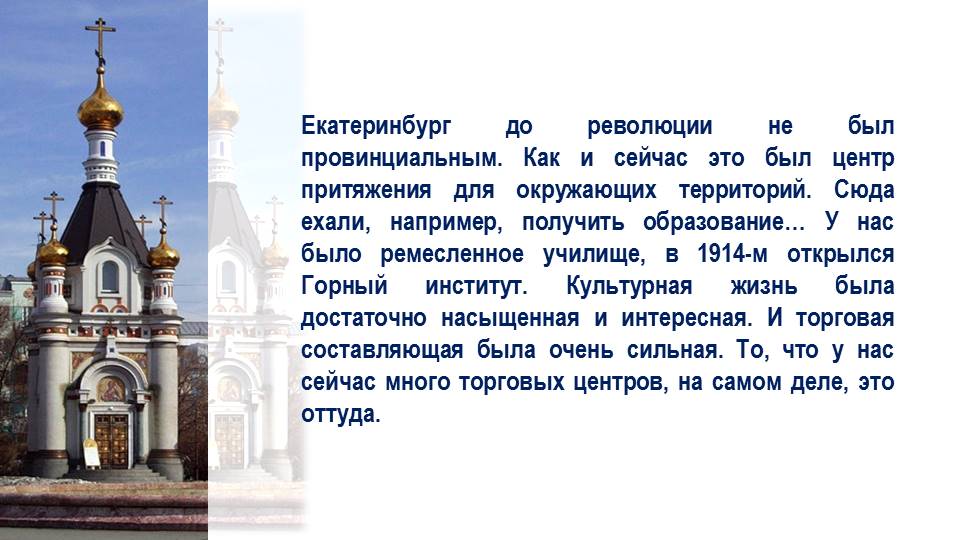 Екатеринбург до революции не был провинциальным. Как и сейчас это был центр притяжения для окружающих территорий. Сюда ехали, например, получить образование… У нас было ремесленное училище, в 1914-м открылся Горный институт. Культурная жизнь была достаточно насыщенная и интересная. И торговая составляющая была очень сильная. То, что у нас сейчас много торговых центров, на самом деле, это оттуда.